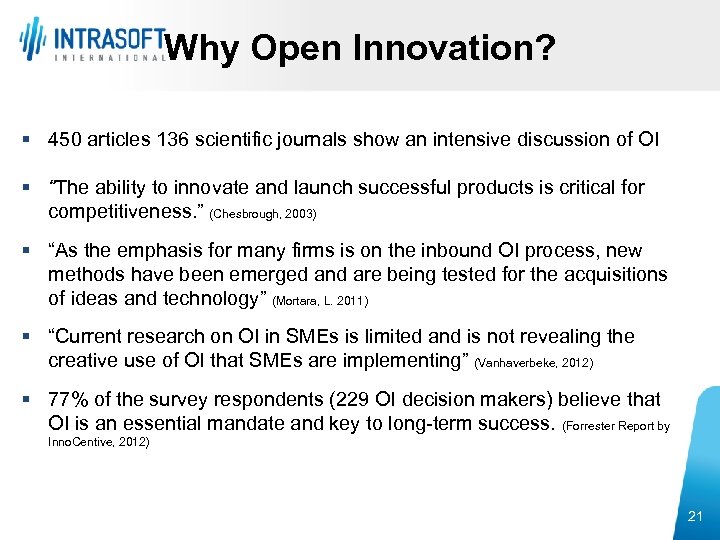 INTRASOFT INTERNATIONAL

Why Open Innovation?

▪ 450 articles 136 scientific journals show an intensive discussion of OI

▪ "The ability to innovate and launch successful products is critical for competitiveness." (Chesbrough, 2003)

▪ "As the emphasis for many firms is on the inbound OI process, new methods have been emerged and are being tested for the acquisitions of ideas and technology" (Mortara, L. 2011)

▪ "Current research on OI in SMEs is limited and is not revealing the creative use of OI that SMEs are implementing" (Vanhaverbeke, 2012)

▪ 77% of the survey respondents (229 OI decision makers) believe that OI is an essential mandate and key to long-term success. (Forrester Report by InnoCentive, 2012)

21